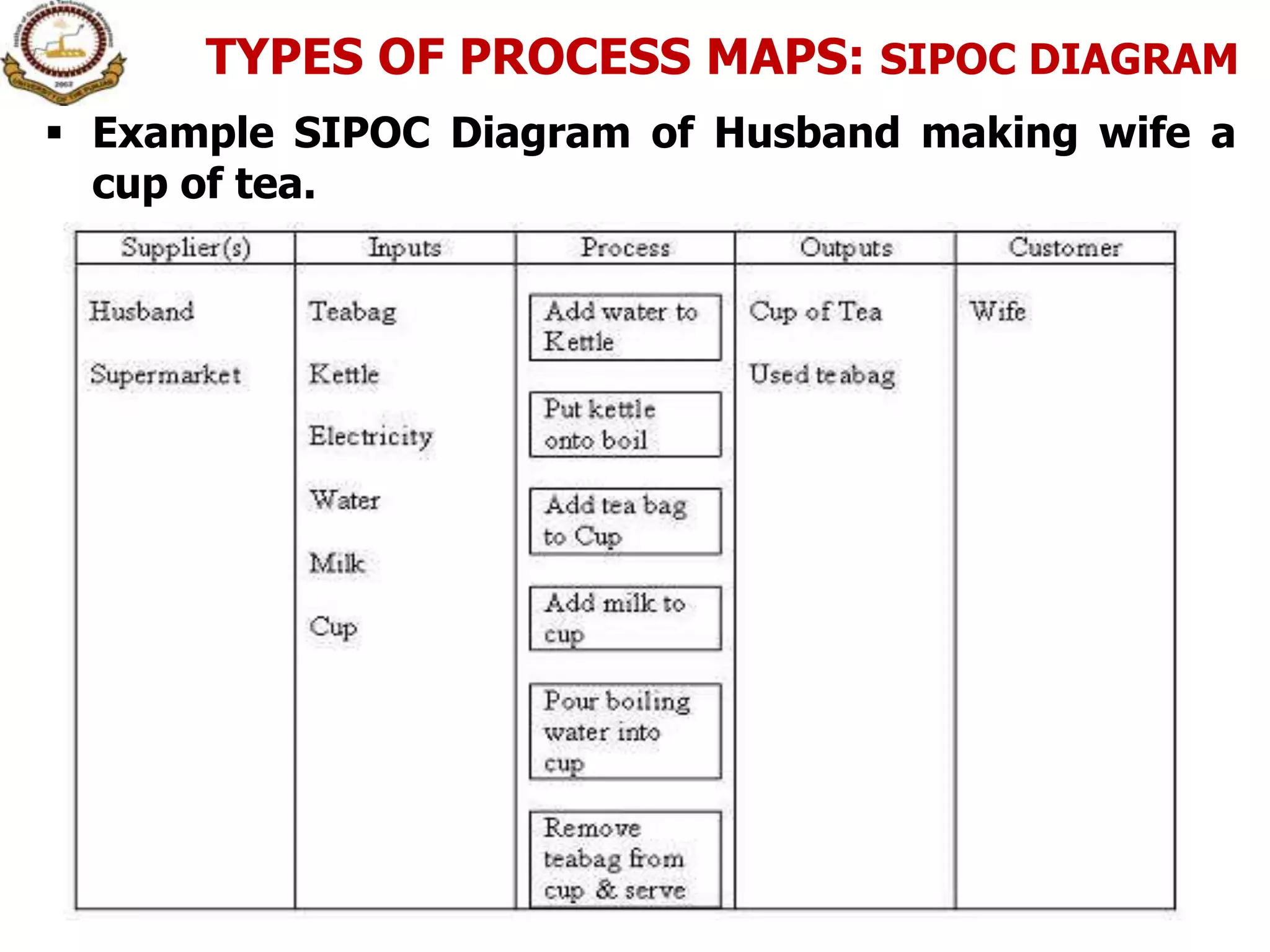 TYPES OF PROCESS MAPS: SIPOC DIAGRAM

▪ Example SIPOC Diagram of Husband making wife a cup of tea.

| Supplier(s) | Inputs | Process | Outputs | Customer |
|---|---|---|---|---|
| Husband | Teabag | Add water to Kettle | Cup of Tea | Wife |
| Supermarket | Kettle | Put kettle onto boil | Used teabag | |
| | Electricity | Add tea bag to Cup | | |
| | Water | Add milk to cup | | |
| | Milk | Pour boiling water into cup | | |
| | Cup | Remove teabag from cup & serve | | |